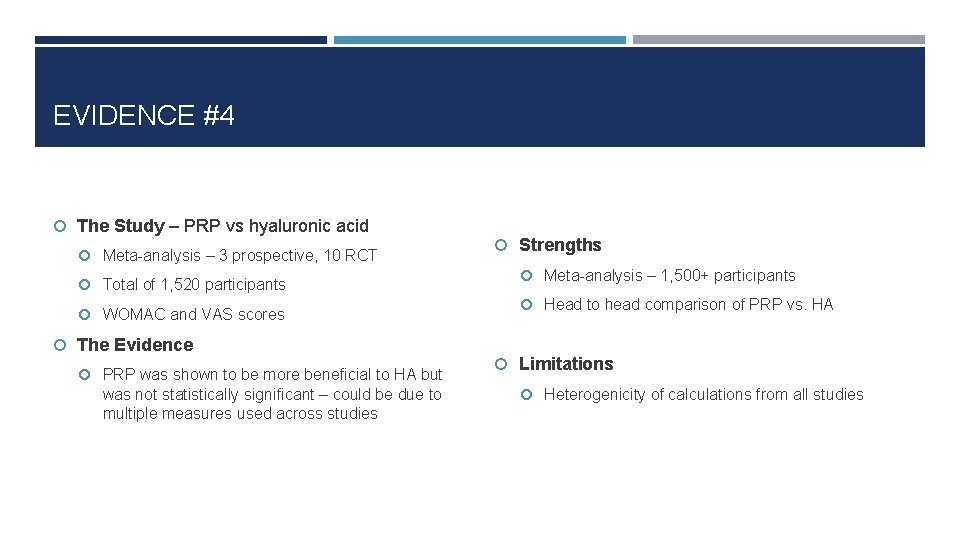 EVIDENCE #4

The Study – PRP vs hyaluronic acid

Meta-analysis – 3 prospective, 10 RCT

Total of 1,520 participants

WOMAC and VAS scores

The Evidence

PRP was shown to be more beneficial to HA but was not statistically significant – could be due to multiple measures used across studies

Strengths

Meta-analysis – 1,500+ participants

Head to head comparison of PRP vs. HA

Limitations

Heterogenicity of calculations from all studies